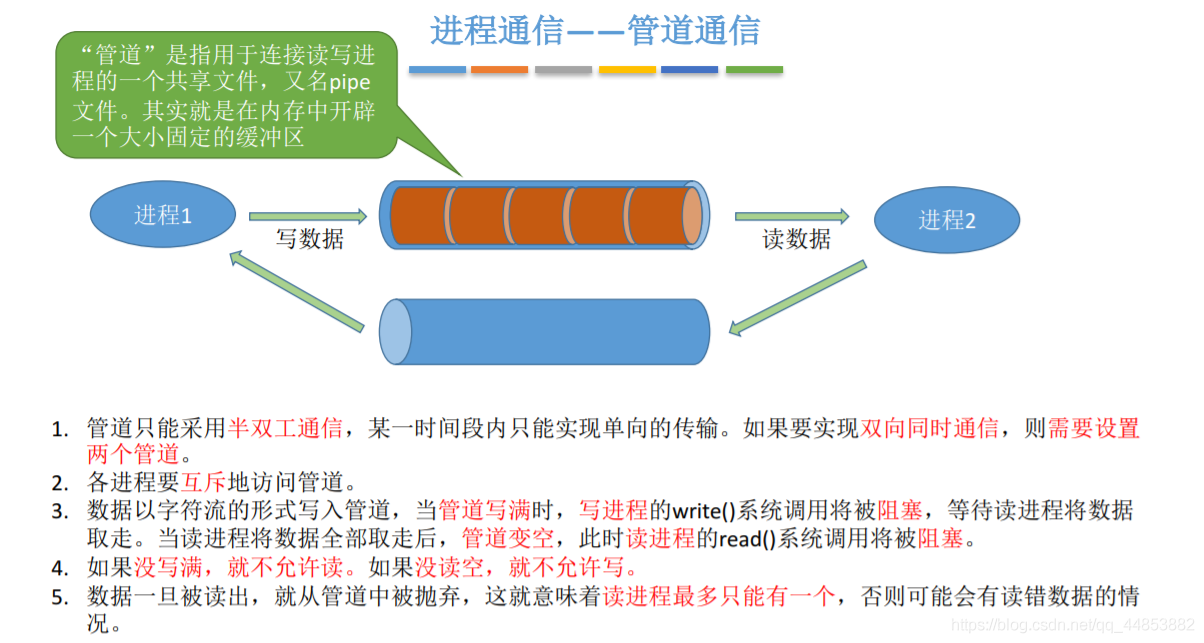 进程通信——管道通信

“管道”是指用于连接读写进程的一个共享文件，又名pipe文件。其实就是在内存中开辟一个大小固定的缓冲区

进程1

写数据

读数据

进程2

1. 管道只能采用半双工通信，某一时间段内只能实现单向的传输。如果要实现双向同时通信，则需要设置两个管道。
2. 各进程要互斥地访问管道。
3. 数据以字符流的形式写入管道，当管道写满时，写进程的write()系统调用将被阻塞，等待读进程将数据取走。当读进程将数据全部取走后，管道变空，此时读进程的read()系统调用将被阻塞。
4. 如果没写满，就不允许读。如果没读空，就不允许写。
5. 数据一旦被读出，就从管道中被抛弃，这就意味着读进程最多只能有一个，否则可能会有读错数据的情况。

https://blog.csdn.net/qq_44853882